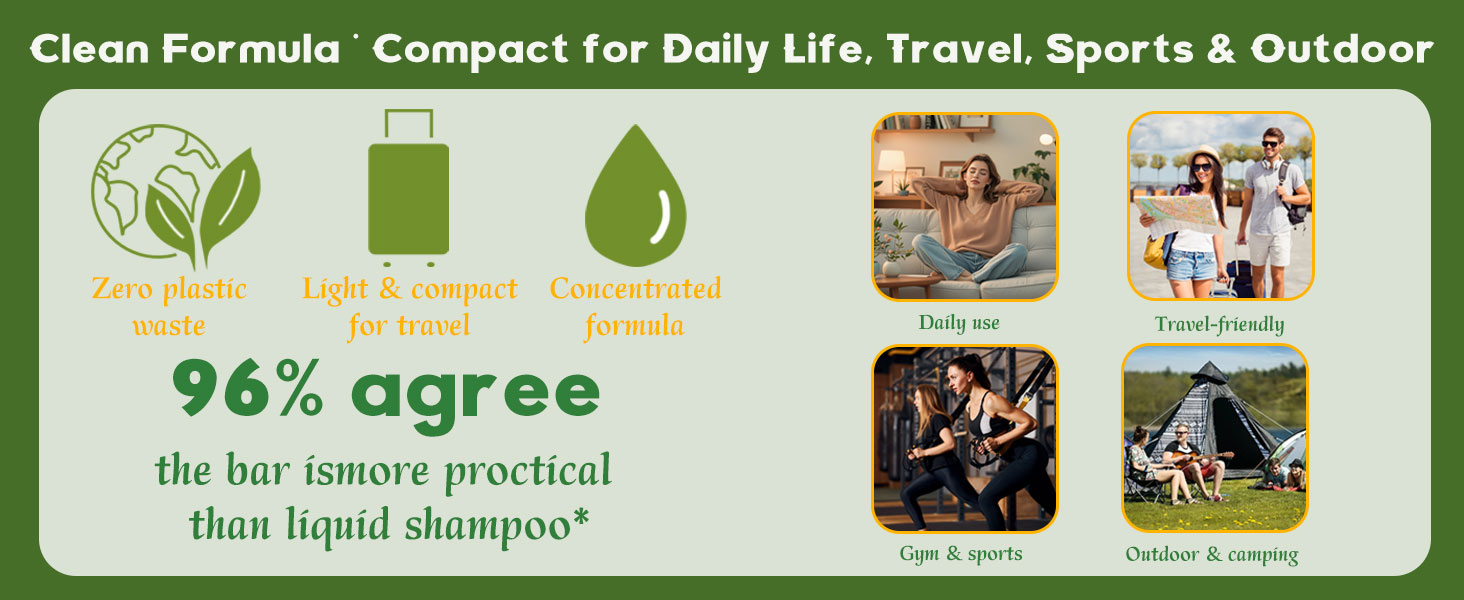 Clean Formula · Compact for Daily Life, Travel, Sports & Outdoor

Zero plastic waste

Light & compact for travel

Concentrated formula

96% agree

the bar ismore proctical than liquid shampoo*

Daily use

Travel-friendly

Gym & sports

Outdoor & camping